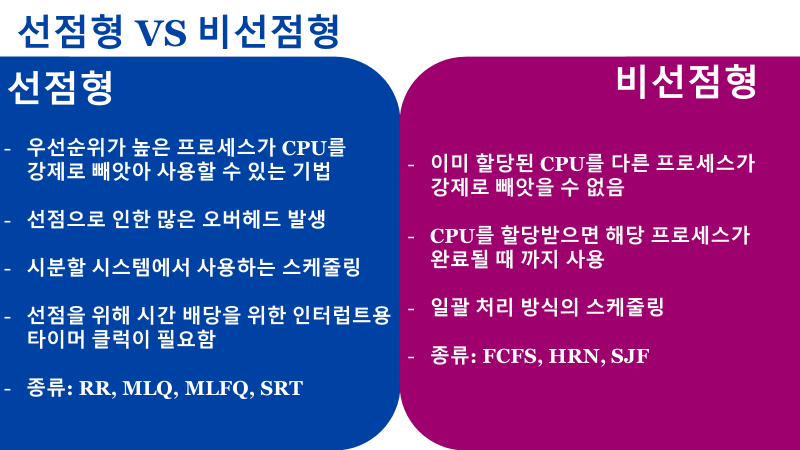 선점형 VS 비선점형

선점형

- 우선순위가 높은 프로세스가 CPU를 강제로 빼앗아 사용할 수 있는 기법

- 선점으로 인한 많은 오버헤드 발생

- 시분할 시스템에서 사용하는 스케줄링

- 선점을 위해 시간 배당을 위한 인터럽트용 타이머 클럭이 필요함

- 종류: RR, MLQ, MLFQ, SRT

비선점형

- 이미 할당된 CPU를 다른 프로세스가 강제로 빼앗을 수 없음

- CPU를 할당받으면 해당 프로세스가 완료될 때 까지 사용

- 일괄 처리 방식의 스케줄링

- 종류: FCFS, HRN, SJF